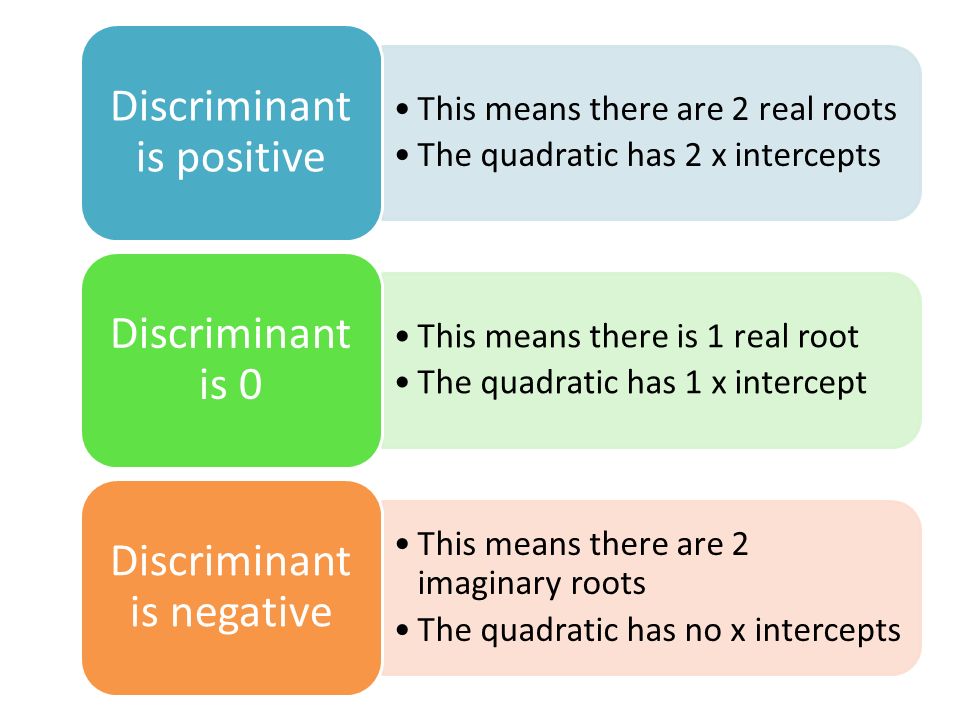 Discriminant is positive

• This means there are 2 real roots
• The quadratic has 2 x intercepts

Discriminant is 0

• This means there is 1 real root
• The quadratic has 1 x intercept

Discriminant is negative

• This means there are 2 imaginary roots
• The quadratic has no x intercepts